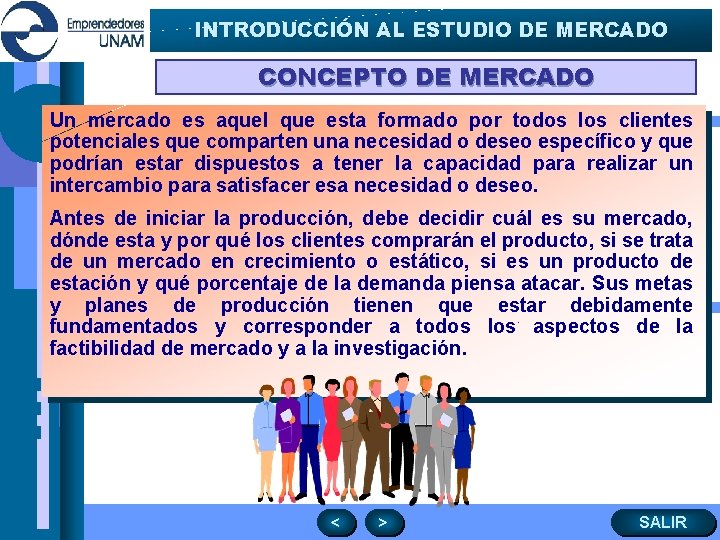 Emprendedores UNAM

INTRODUCCIÓN AL ESTUDIO DE MERCADO

CONCEPTO DE MERCADO

Un mercado es aquel que esta formado por todos los clientes potenciales que comparten una necesidad o deseo específico y que podrían estar dispuestos a tener la capacidad para realizar un intercambio para satisfacer esa necesidad o deseo.

Antes de iniciar la producción, debe decidir cuál es su mercado, dónde esta y por qué los clientes comprarán el producto, si se trata de un mercado en crecimiento o estático, si es un producto de estación y qué porcentaje de la demanda piensa atacar. Sus metas y planes de producción tienen que estar debidamente fundamentados y corresponder a todos los aspectos de la factibilidad de mercado y a la investigación.

<

>

SALIR